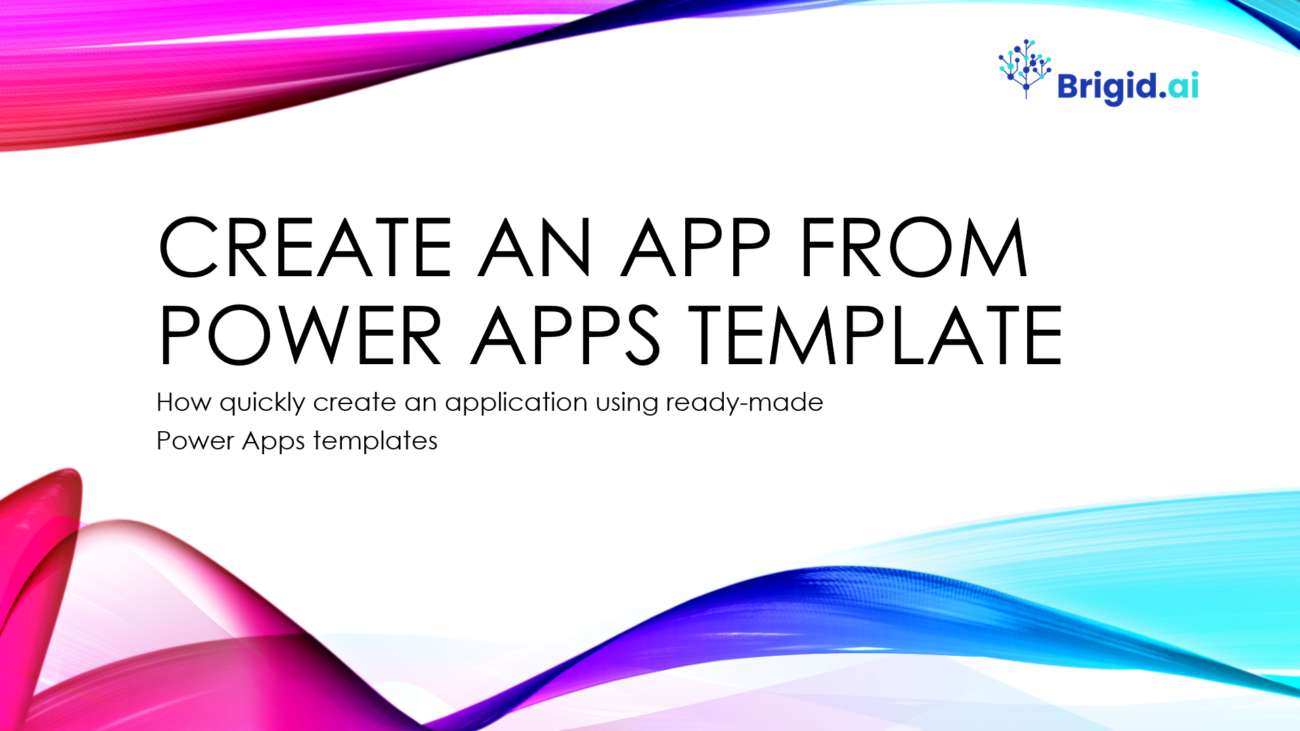 Brigid.ai

CREATE AN APP FROM POWER APPS TEMPLATE

How quickly create an application using ready-made Power Apps templates